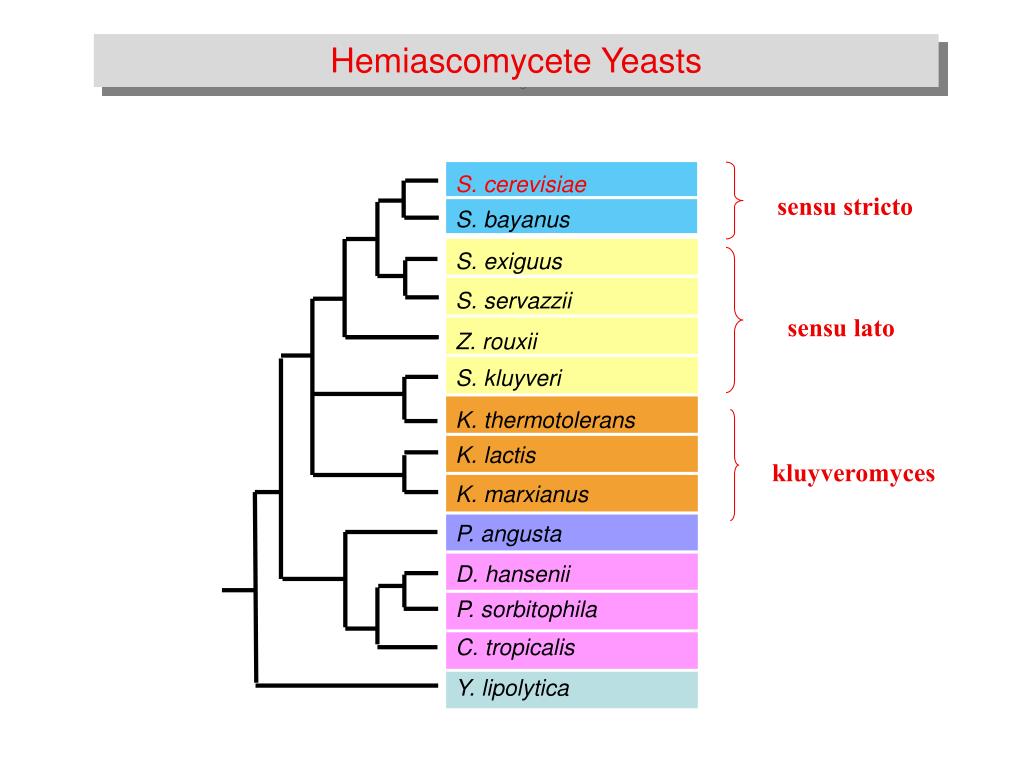 Hemiascomycete Yeasts

S. cerevisiae
S. bayanus
S. exiguus
S. servazzii
Z. rouxii
S. kluyveri
K. thermotolerans
K. lactis
K. marxianus
P. angusta
D. hansenii
P. sorbitophila
C. tropicalis
Y. lipolytica

sensu stricto
sensu lato
kluyveromyces